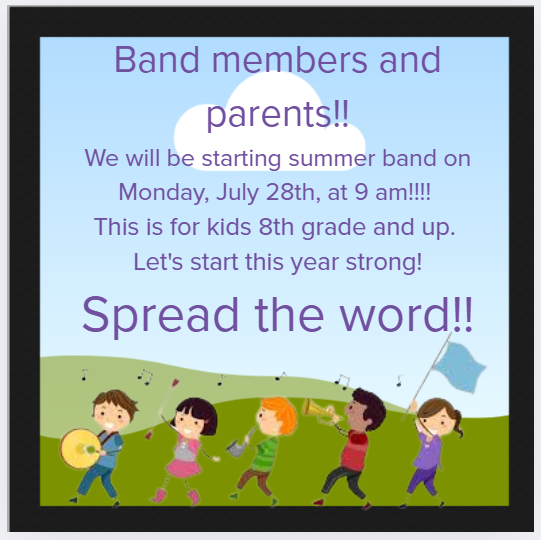 Band members and parents!!

We will be starting summer band on Monday, July 28th, at 9 am!!!!
This is for kids 8th grade and up.
Let's start this year strong!

Spread the word!!